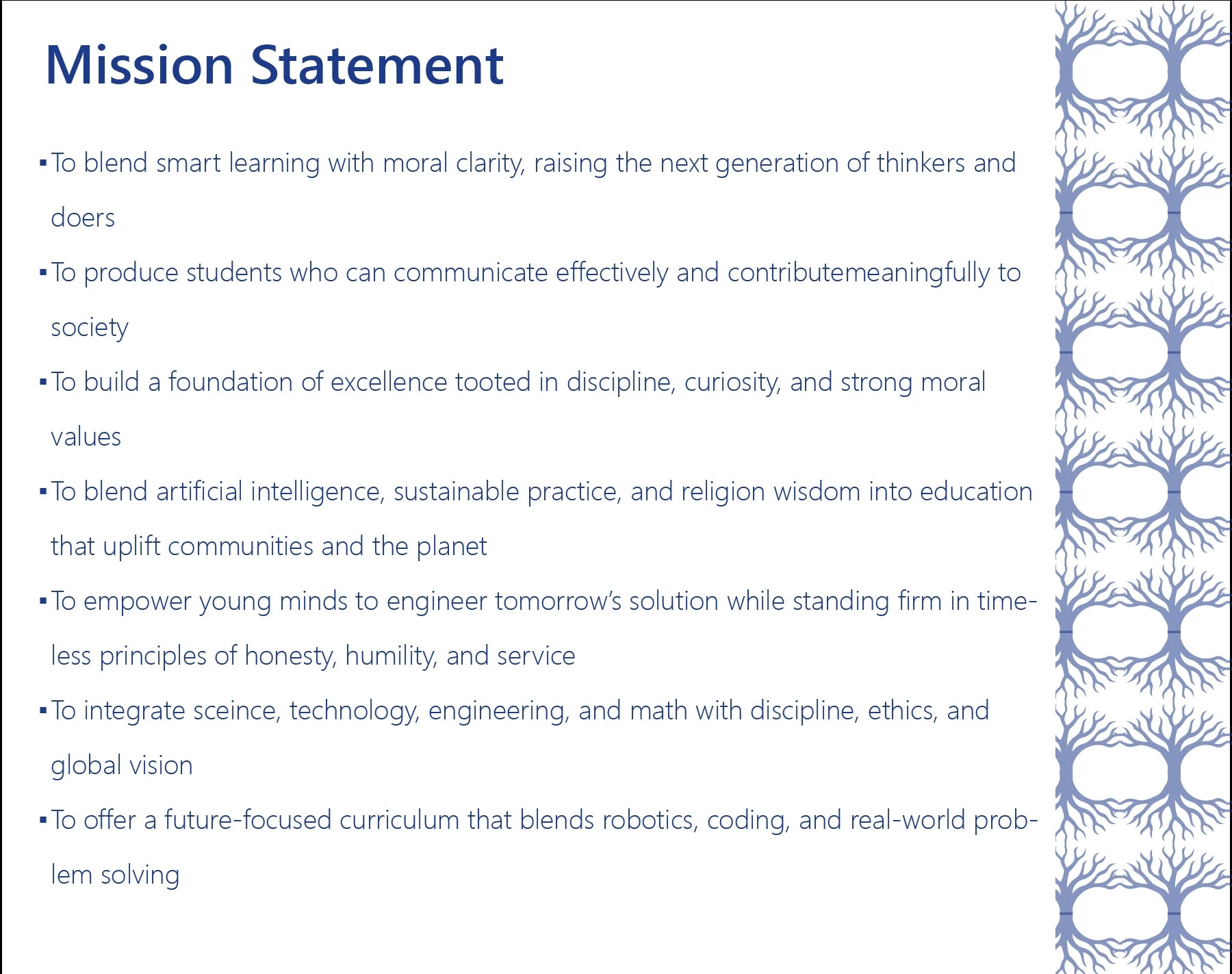 Mission Statement

▪ To blend smart learning with moral clarity, raising the next generation of thinkers and doers

▪ To produce students who can communicate effectively and contributemeaningfully to society

▪ To build a foundation of excellence tooted in discipline, curiosity, and strong moral values

▪ To blend artificial intelligence, sustainable practice, and religion wisdom into education that uplift communities and the planet

▪ To empower young minds to engineer tomorrow's solution while standing firm in timeless principles of honesty, humility, and service

▪ To integrate sceince, technology, engineering, and math with discipline, ethics, and global vision

▪ To offer a future-focused curriculum that blends robotics, coding, and real-world problem solving